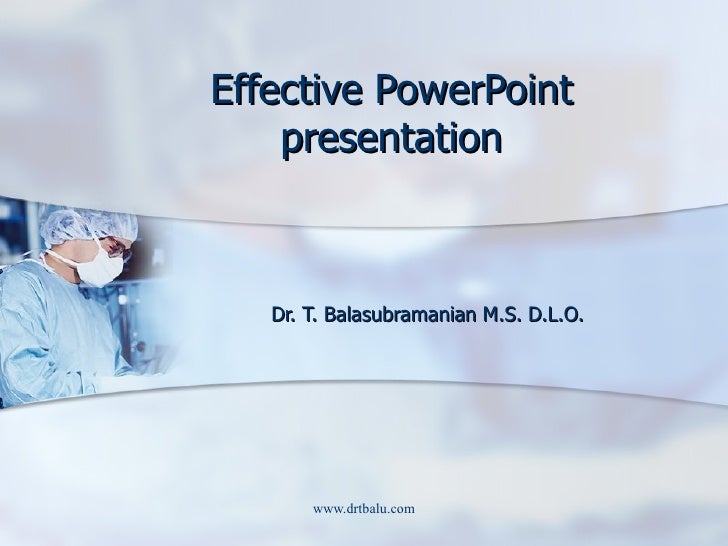 Effective PowerPoint presentation

Dr. T. Balasubramanian M.S. D.L.O.

www.drtbalu.com